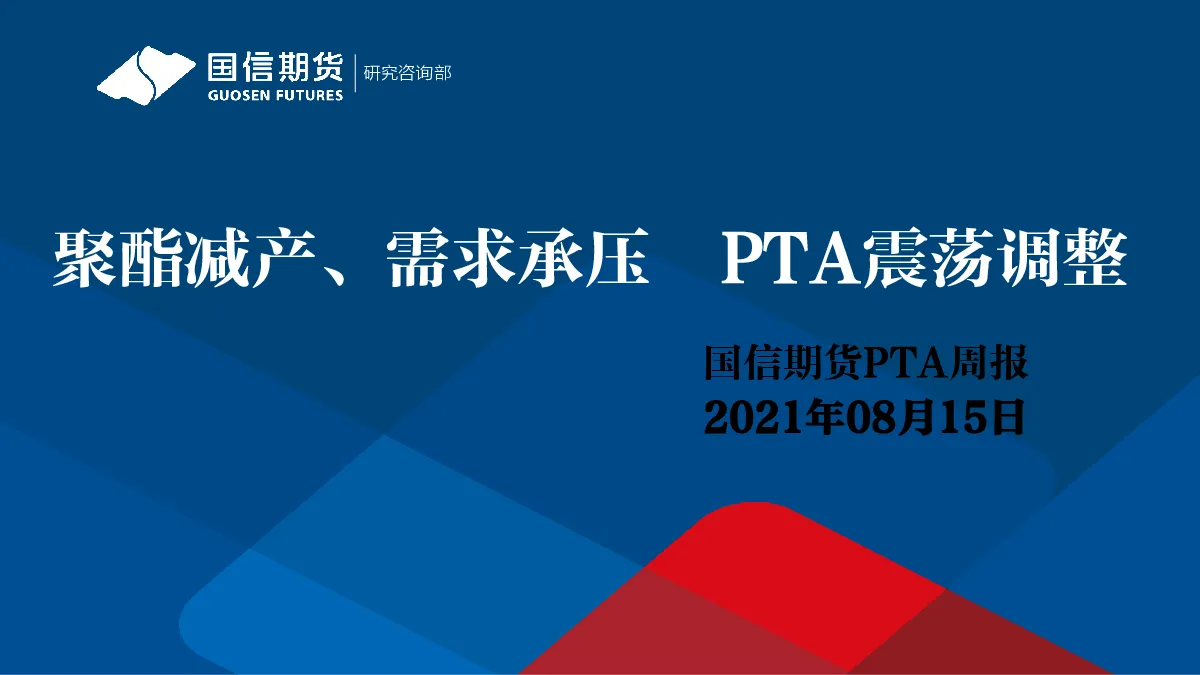 国信期货
GUOSEN FUTURES
研究咨询部

聚酯减产、需求承压　PTA震荡调整

国信期货PTA周报
2021年08月15日